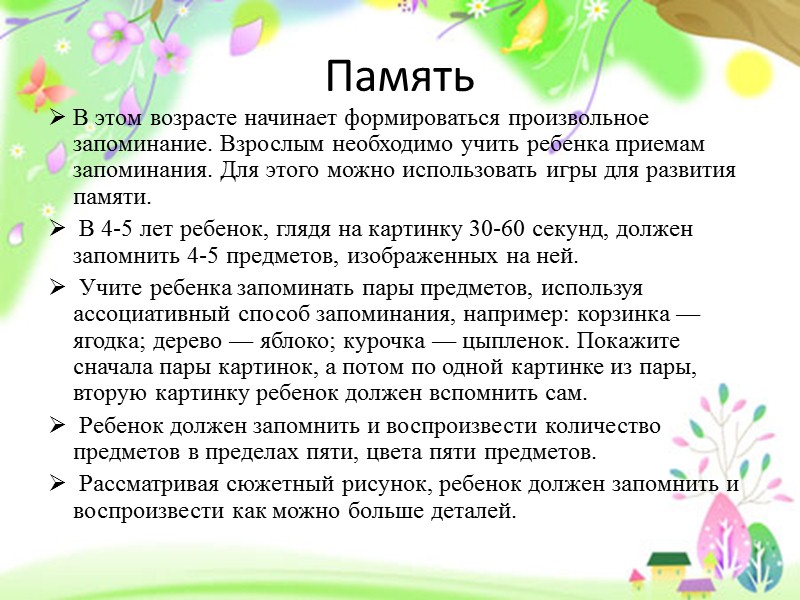 Память

➢ В этом возрасте начинает формироваться произвольное запоминание. Взрослым необходимо учить ребенка приемам запоминания. Для этого можно использовать игры для развития памяти.

➢ В 4-5 лет ребенок, глядя на картинку 30-60 секунд, должен запомнить 4-5 предметов, изображенных на ней.

➢ Учите ребенка запоминать пары предметов, используя ассоциативный способ запоминания, например: корзинка — ягодка; дерево — яблоко; курочка — цыпленок. Покажите сначала пары картинок, а потом по одной картинке из пары, вторую картинку ребенок должен вспомнить сам.

➢ Ребенок должен запомнить и воспроизвести количество предметов в пределах пяти, цвета пяти предметов.

➢ Рассматривая сюжетный рисунок, ребенок должен запомнить и воспроизвести как можно больше деталей.